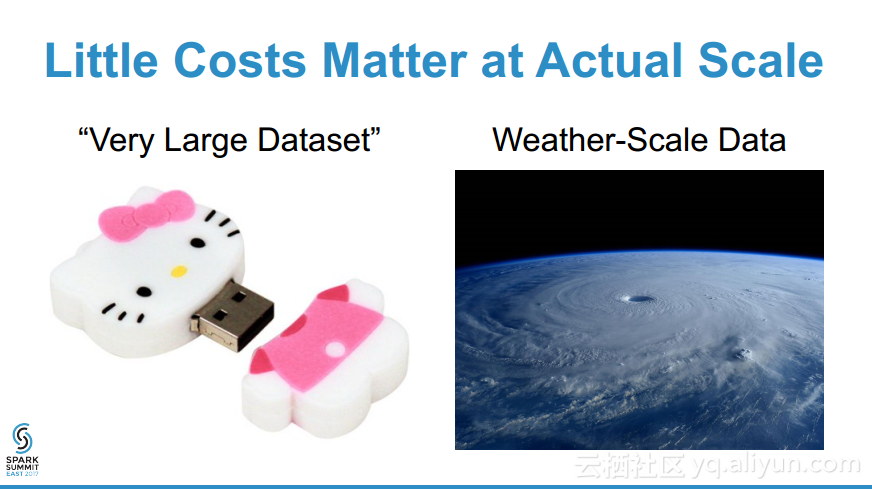 Little Costs Matter at Actual Scale

“Very Large Dataset”

Weather-Scale Data

SPARK SUMMIT EAST 2017

云栖社区 yq.aliyun.com